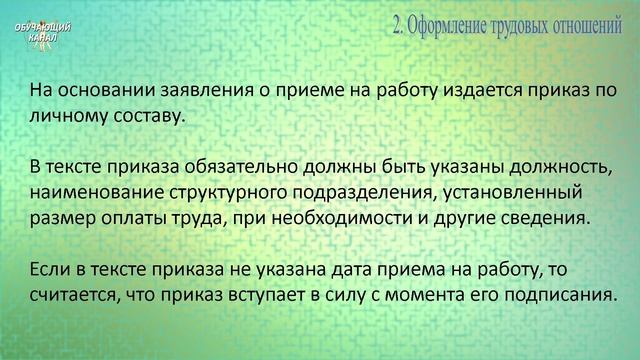 ОБУЧАЮЩИЙ КАНАЛ

2. Оформление трудовых отношений

На основании заявления о приеме на работу издается приказ по личному составу.

В тексте приказа обязательно должны быть указаны должность, наименование структурного подразделения, установленный размер оплаты труда, при необходимости и другие сведения.

Если в тексте приказа не указана дата приема на работу, то считается, что приказ вступает в силу с момента его подписания.